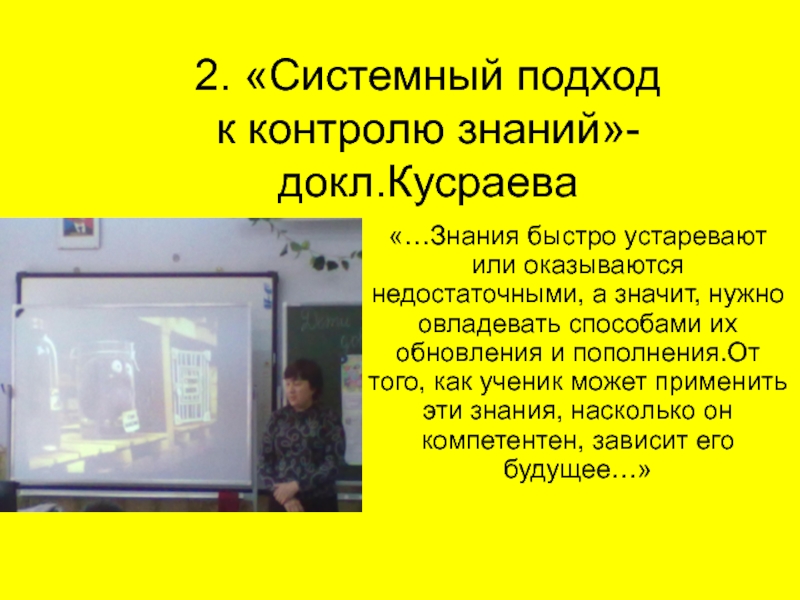 2. «Системный подход к контролю знаний»- докл.Кусраева

«…Знания быстро устаревают или оказываются недостаточными, а значит, нужно овладевать способами их обновления и пополнения.От того, как ученик может применить эти знания, насколько он компетентен, зависит его будущее…»